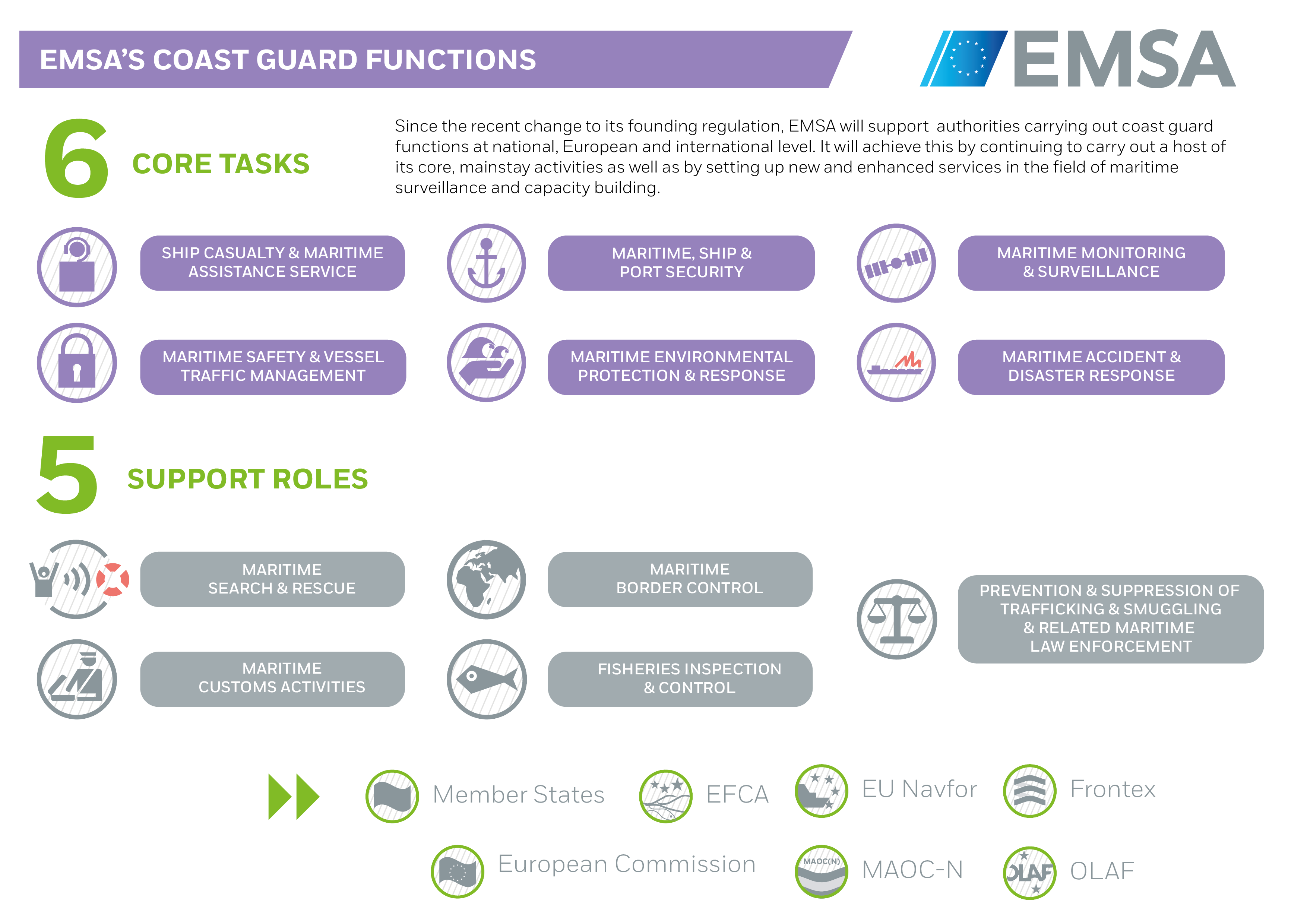 EMSA'S COAST GUARD FUNCTIONS

EMSA

6 CORE TASKS

Since the recent change to its founding regulation, EMSA will support authorities carrying out coast guard functions at national, European and international level. It will achieve this by continuing to carry out a host of its core, mainstay activities as well as by setting up new and enhanced services in the field of maritime surveillance and capacity building.

SHIP CASUALTY & MARITIME ASSISTANCE SERVICE

MARITIME, SHIP & PORT SECURITY

MARITIME MONITORING & SURVEILLANCE

MARITIME SAFETY & VESSEL TRAFFIC MANAGEMENT

MARITIME ENVIRONMENTAL PROTECTION & RESPONSE

MARITIME ACCIDENT & DISASTER RESPONSE

5 SUPPORT ROLES

MARITIME SEARCH & RESCUE

MARITIME BORDER CONTROL

PREVENTION & SUPPRESSION OF TRAFFICKING & SMUGGLING & RELATED MARITIME LAW ENFORCEMENT

MARITIME CUSTOMS ACTIVITIES

FISHERIES INSPECTION & CONTROL

Member States

EFCA

EU Navfor

Frontex

European Commission

MAOC(N)

MAOC-N

OLAF

OLAF